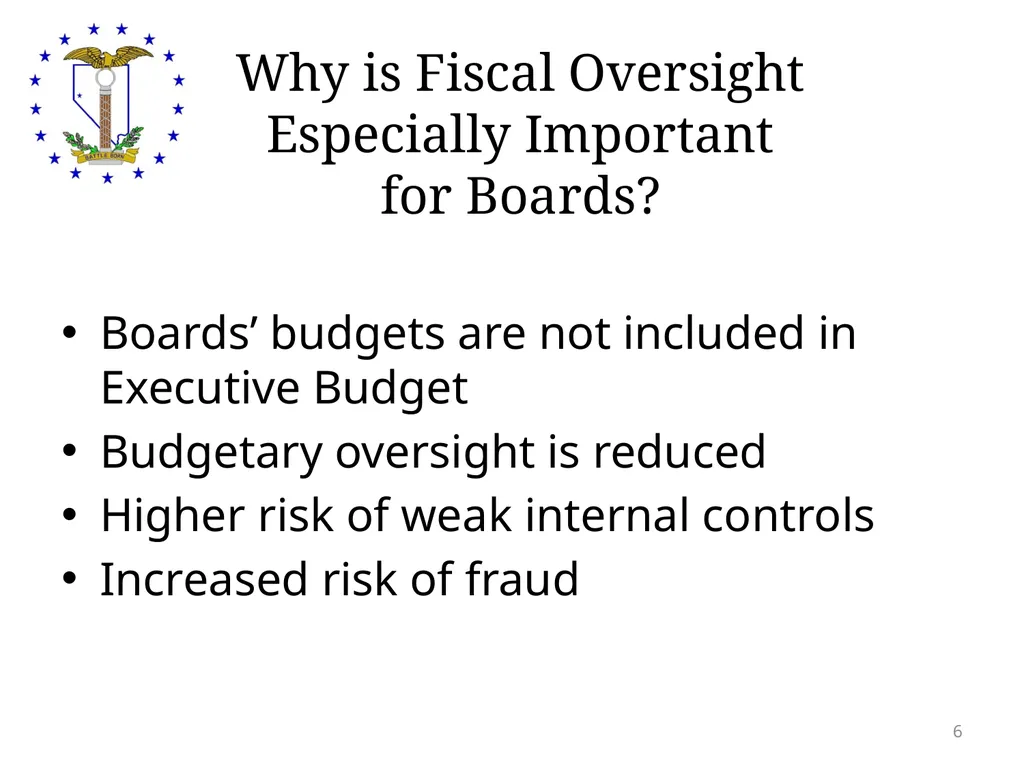 BATTLE BORN

Why is Fiscal Oversight Especially Important for Boards?

• Boards’ budgets are not included in Executive Budget
• Budgetary oversight is reduced
• Higher risk of weak internal controls
• Increased risk of fraud

6